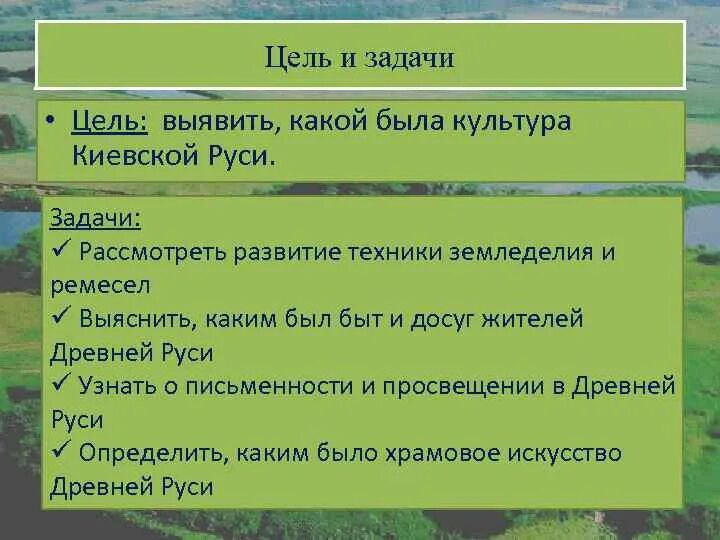 Цель и задачи

• Цель: выявить, какой была культура Киевской Руси.

Задачи:
✓ Рассмотреть развитие техники земледелия и ремесел
✓ Выяснить, каким был быт и досуг жителей Древней Руси
✓ Узнать о письменности и просвещении в Древней Руси
✓ Определить, каким было храмовое искусство Древней Руси